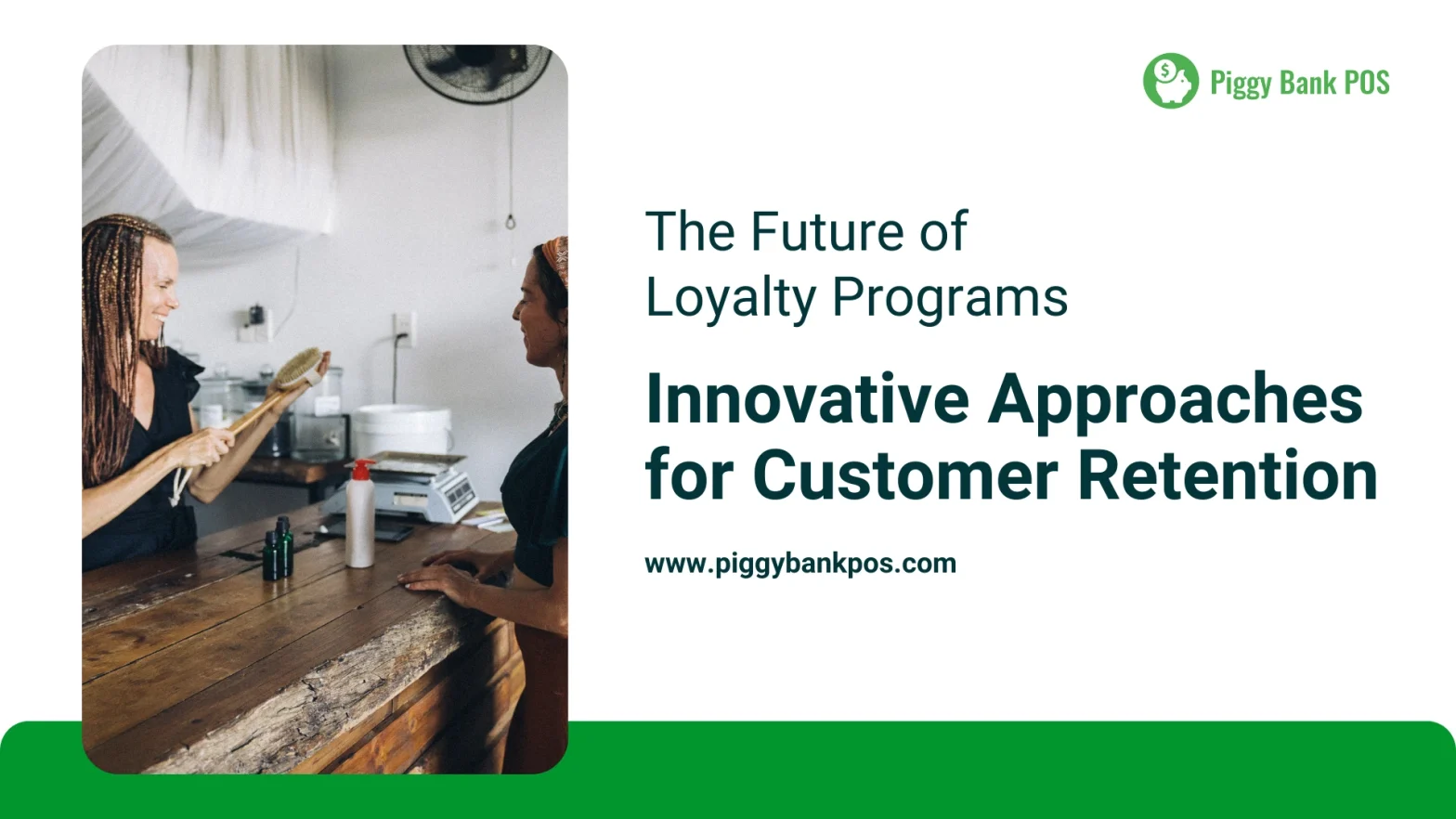 Piggy Bank POS

The Future of Loyalty Programs

Innovative Approaches for Customer Retention

www.piggybankpos.com